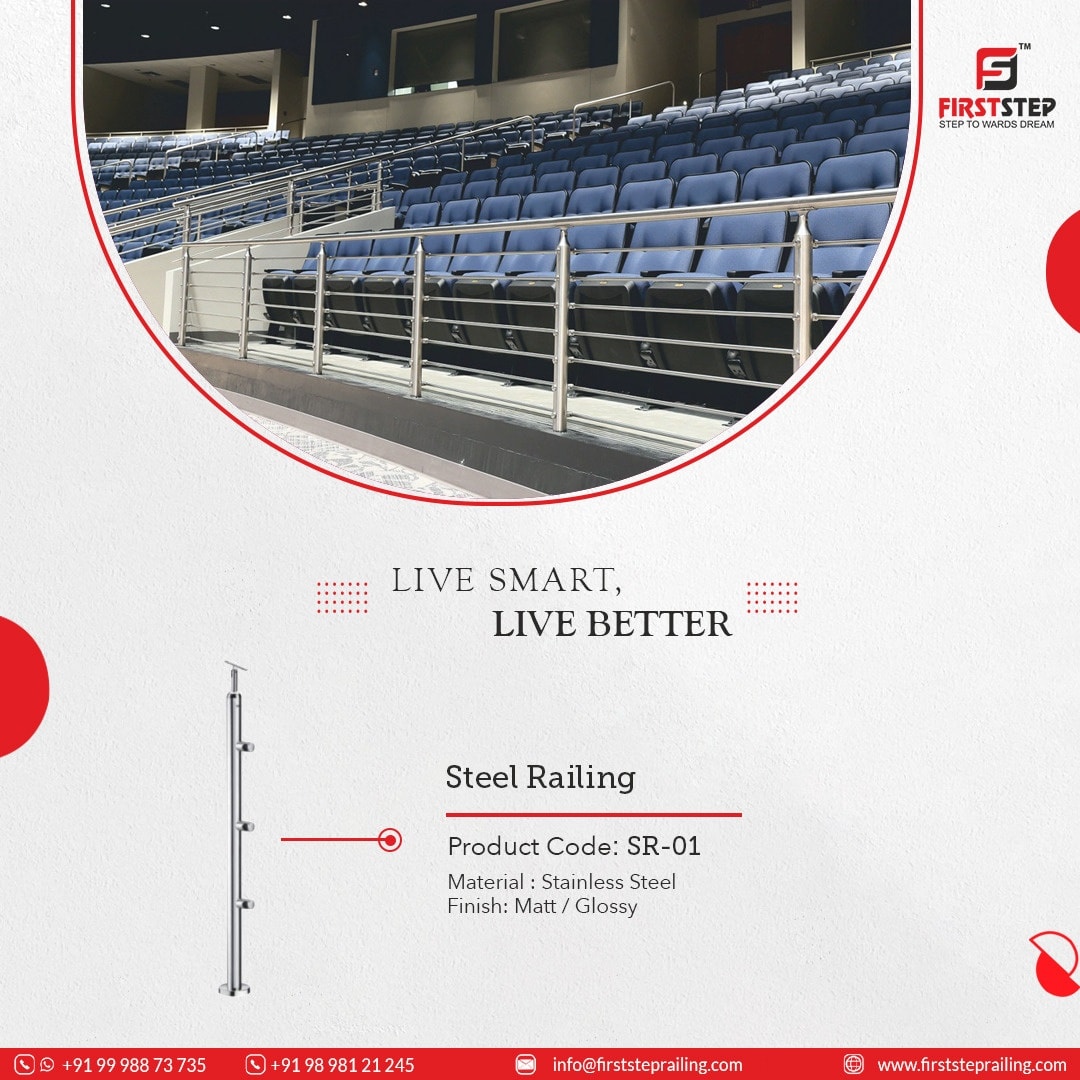 FS™
FIRSTSTEP
STEP TO WARDS DREAM

LIVE SMART,
LIVE BETTER

Steel Railing

Product Code: SR-01

Material : Stainless Steel
Finish: Matt / Glossy

+91 99 988 73 735 +91 98 981 21 245 info@firststeprailing.com www.firststeprailing.com